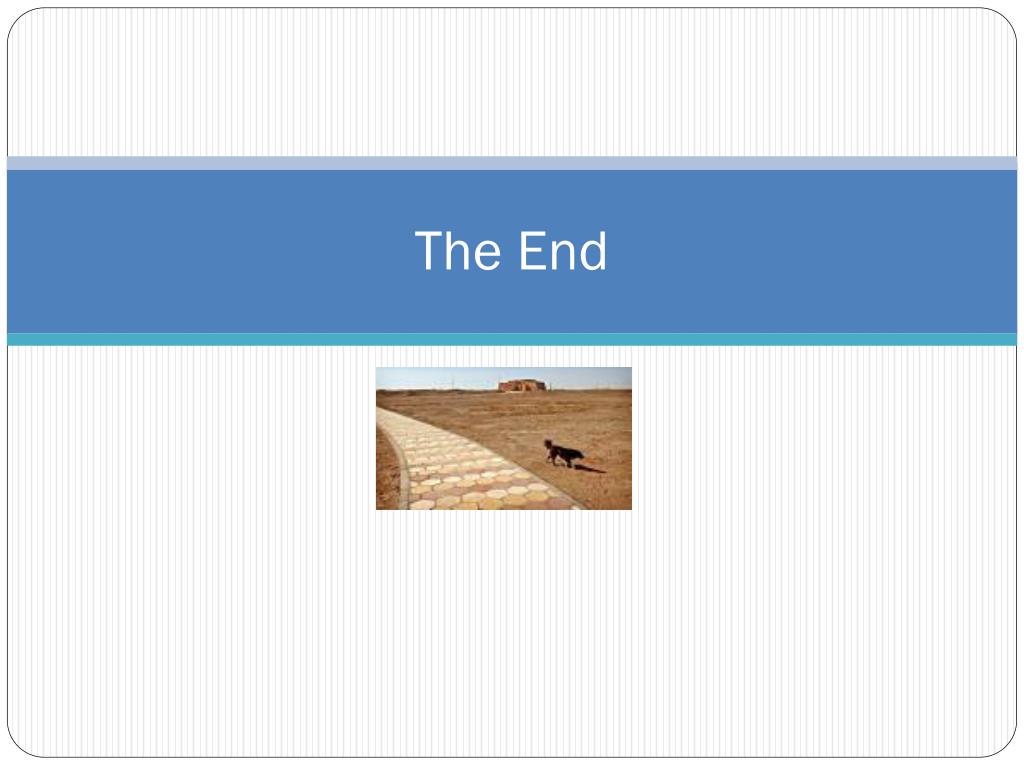 The End